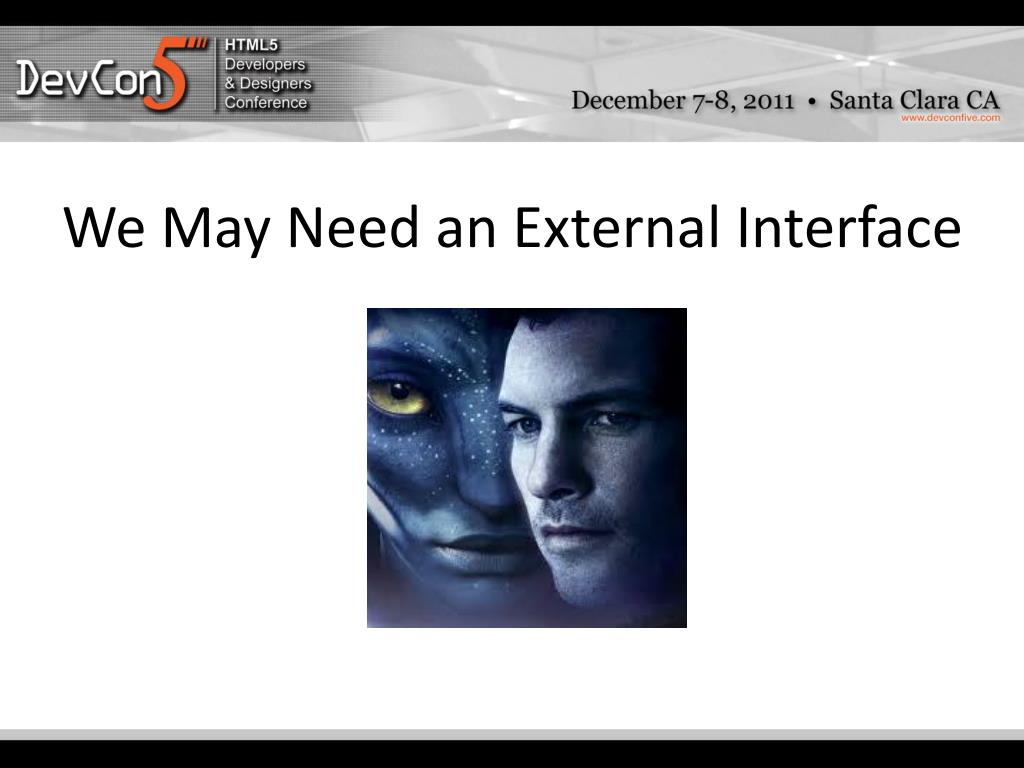 DevCon5 HTML5 Developers & Designers Conference

December 7-8, 2011 • Santa Clara CA
www.devconfive.com

We May Need an External Interface